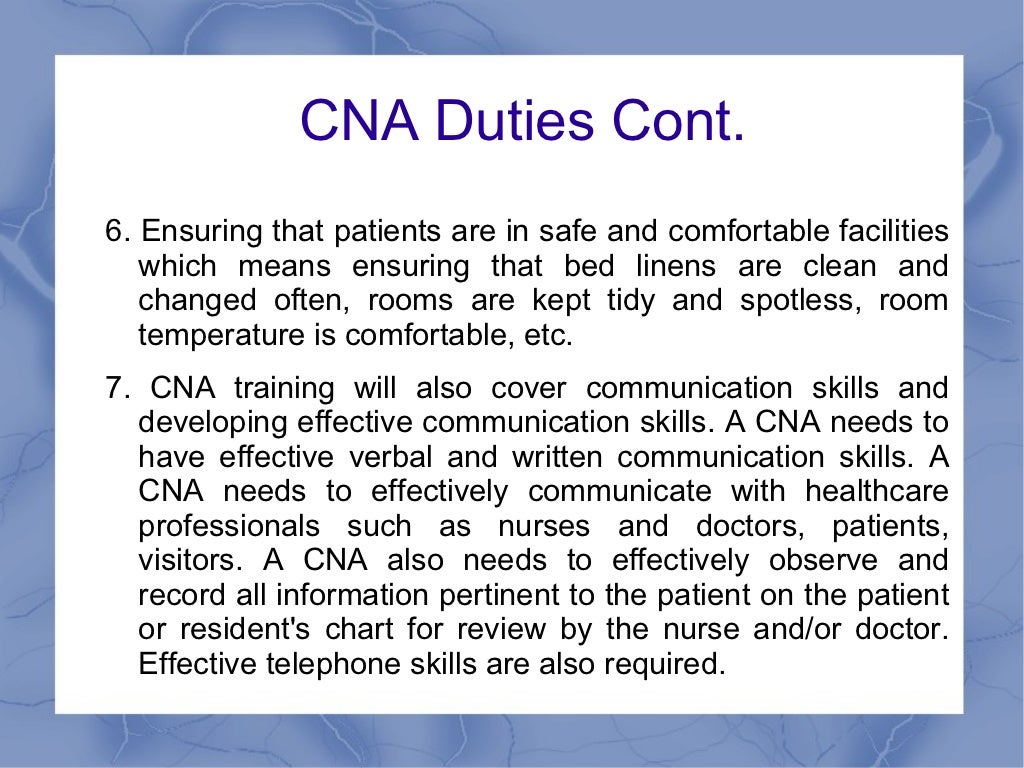 CNA Duties Cont.

6. Ensuring that patients are in safe and comfortable facilities which means ensuring that bed linens are clean and changed often, rooms are kept tidy and spotless, room temperature is comfortable, etc.

7. CNA training will also cover communication skills and developing effective communication skills. A CNA needs to have effective verbal and written communication skills. A CNA needs to effectively communicate with healthcare professionals such as nurses and doctors, patients, visitors. A CNA also needs to effectively observe and record all information pertinent to the patient on the patient or resident's chart for review by the nurse and/or doctor. Effective telephone skills are also required.